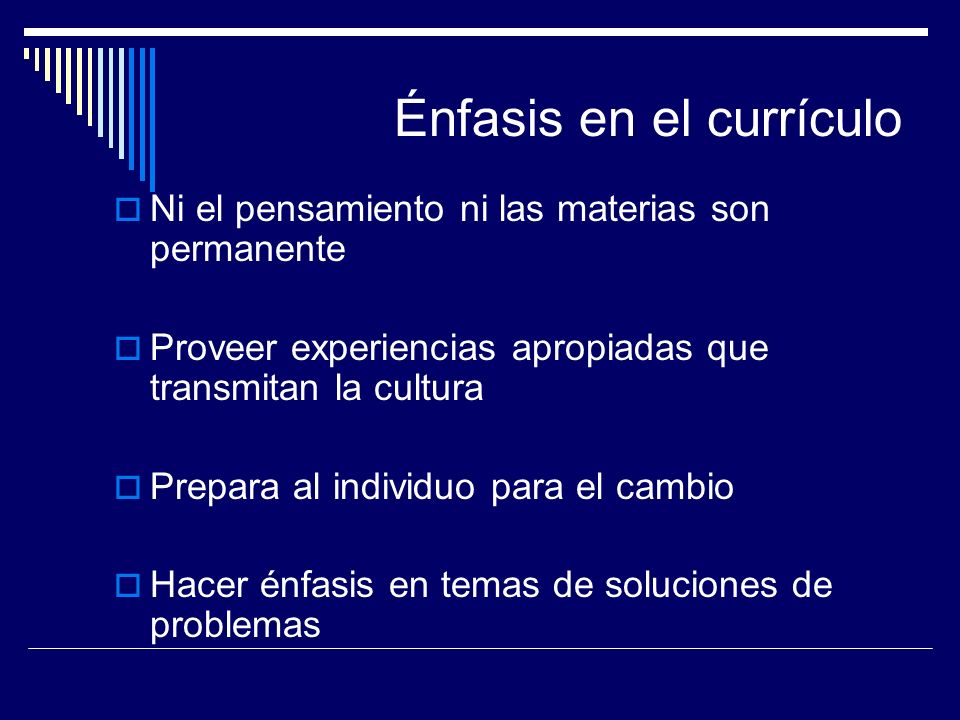 Énfasis en el currículo

Ni el pensamiento ni las materias son permanente

Proveer experiencias apropiadas que transmitan la cultura

Prepara al individuo para el cambio

Hacer énfasis en temas de soluciones de problemas